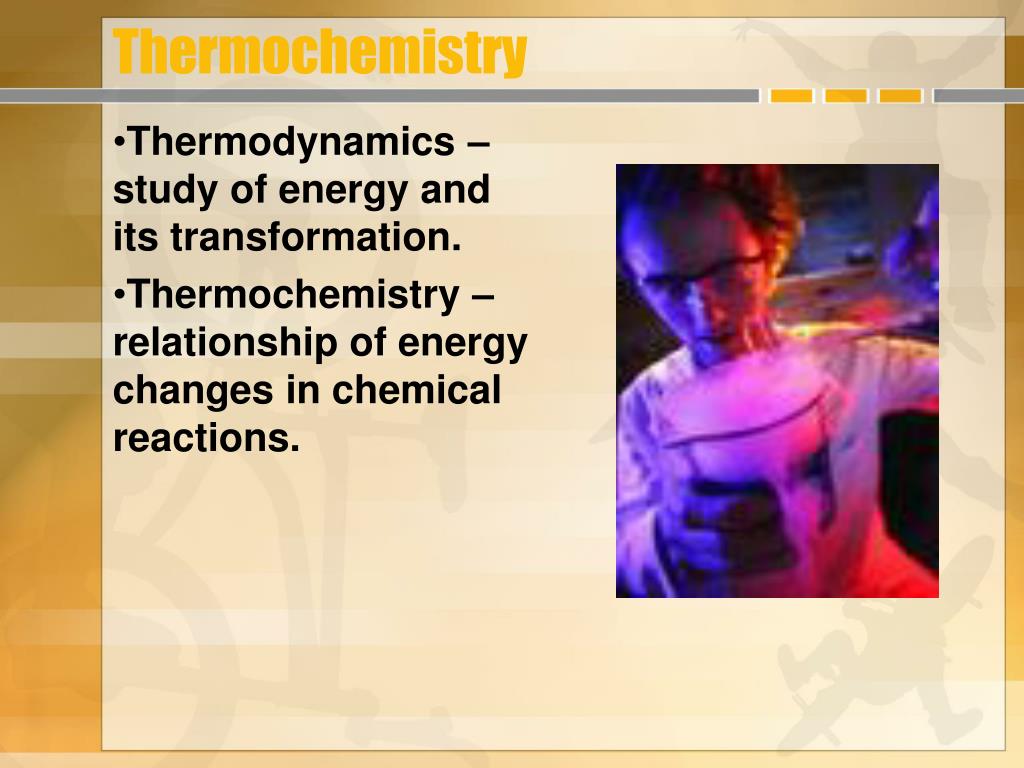 Thermochemistry

•Thermodynamics – study of energy and its transformation.

•Thermochemistry – relationship of energy changes in chemical reactions.